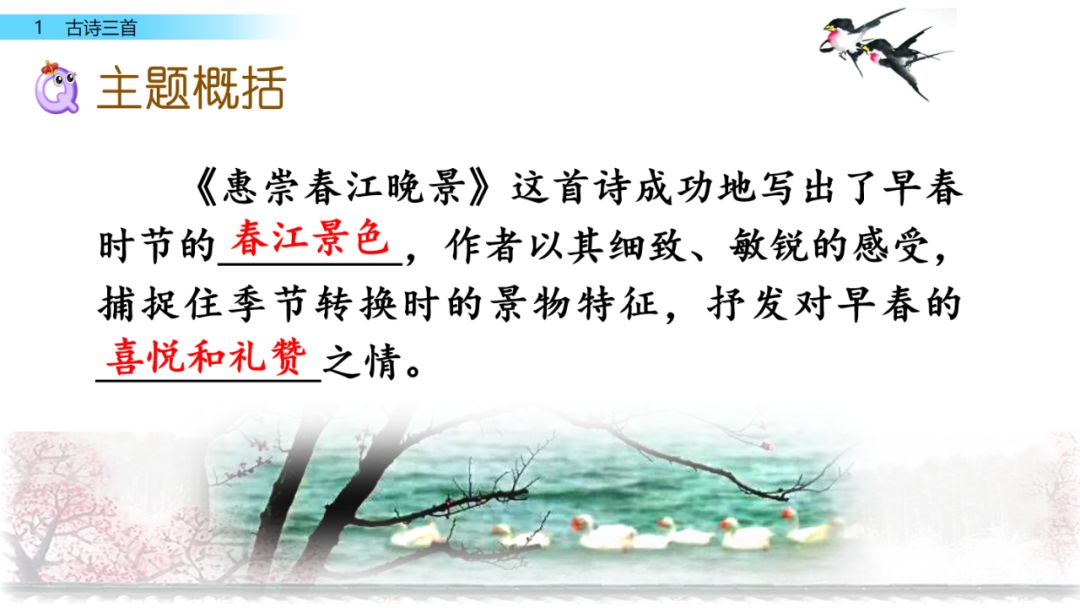 1 古诗三首

主题概括

《惠崇春江晚景》这首诗成功地写出了早春时节的春江景色，作者以其细致、敏锐的感受，捕捉住季节转换时的景物特征，抒发对早春的喜悦和礼赞之情。